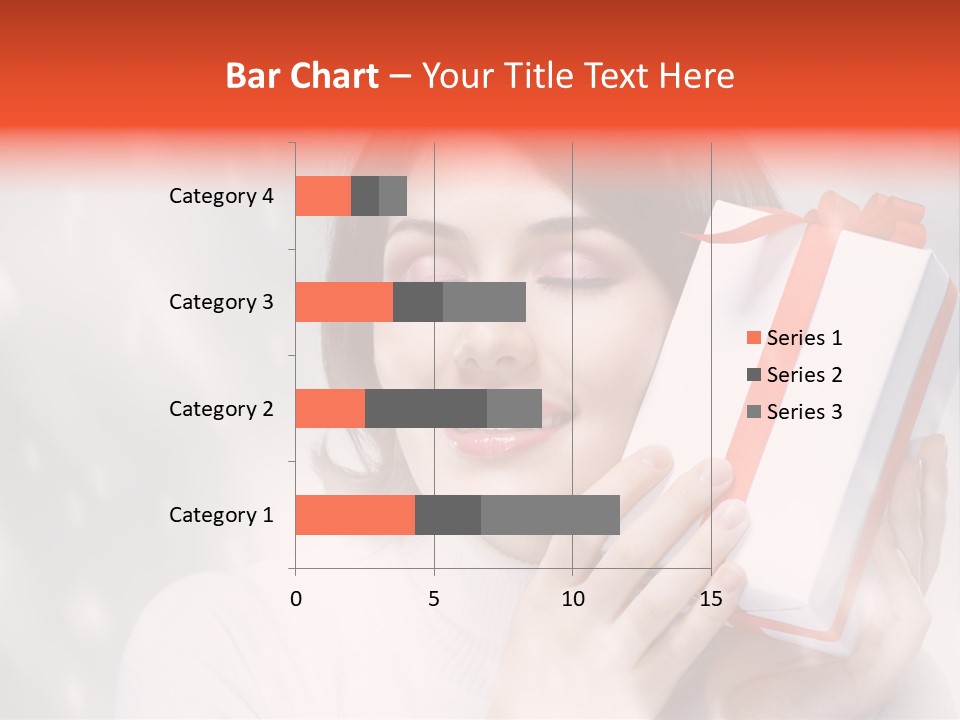 Bar Chart – Your Title Text Here

Category 4
Category 3
Category 2
Category 1

0
5
10
15

Series 1
Series 2
Series 3